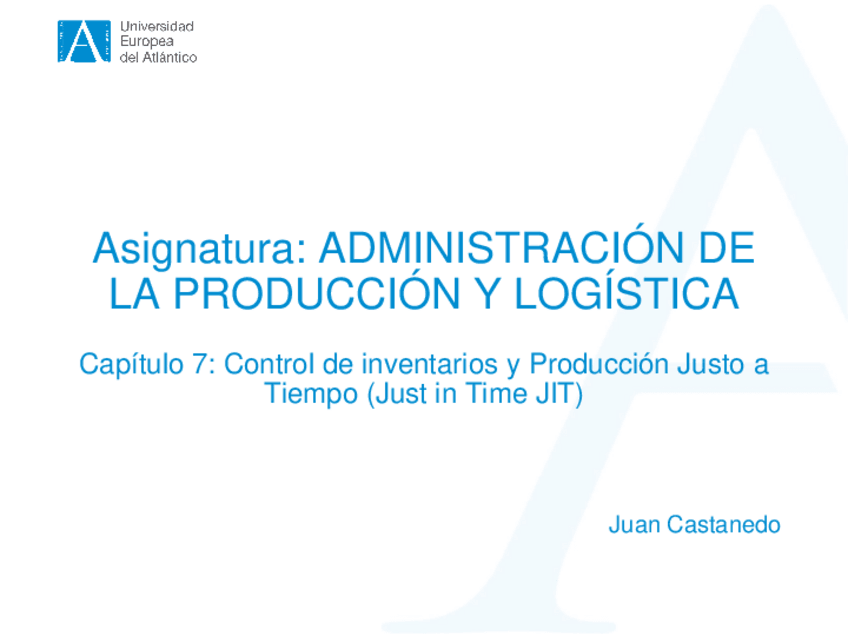 Universidad
Europea
del Atlántico

Asignatura: ADMINISTRACIÓN DE LA PRODUCCIÓN Y LOGÍSTICA

Capítulo 7: Control de inventarios y Producción Justo a Tiempo (Just in Time JIT)

Juan Castanedo